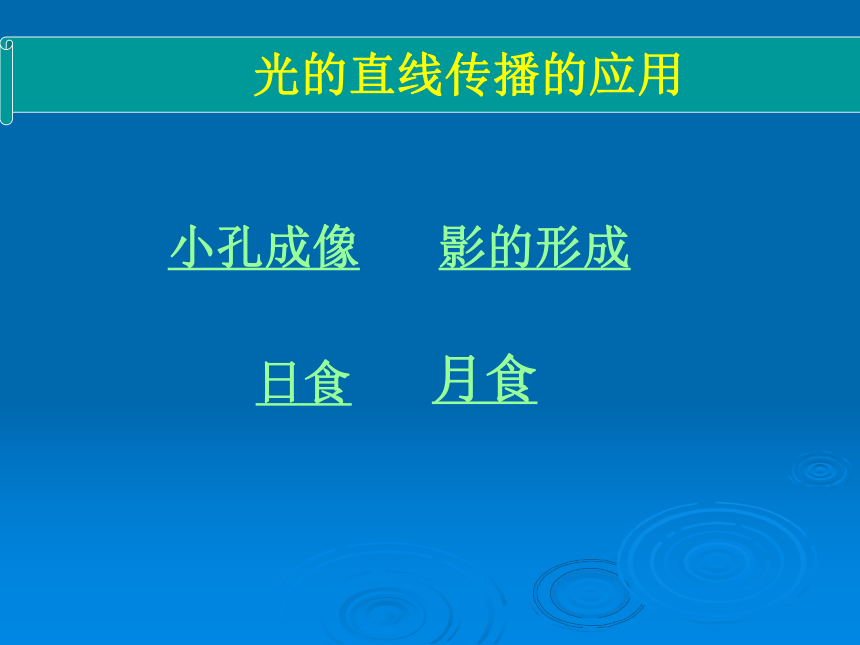 光的直线传播的应用

小孔成像　　影的形成

日食　　月食